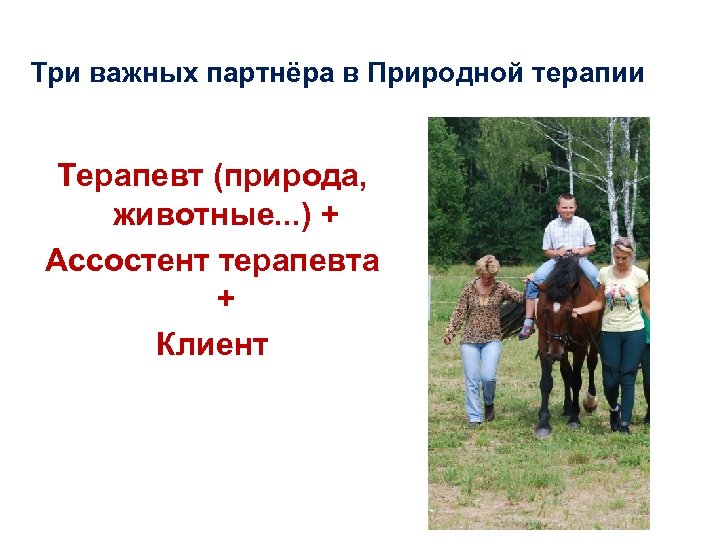 Три важных партнёра в Природной терапии

Терапевт (природа, животные...) +
Ассостент терапевта
+
Клиент